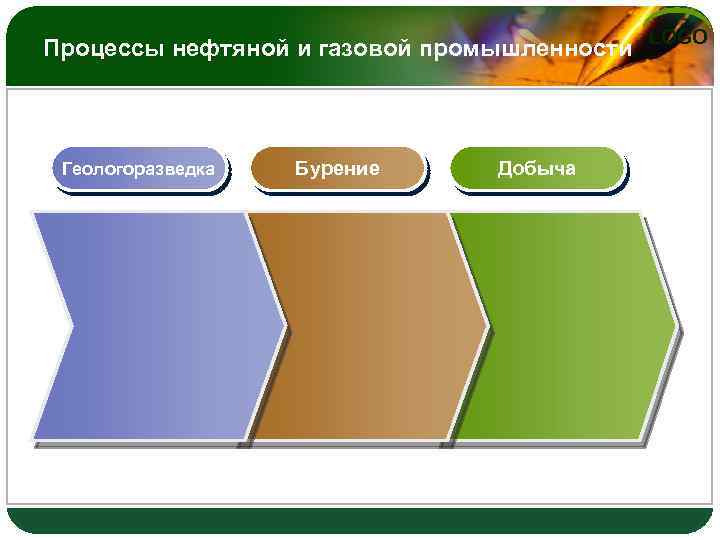 Процессы нефтяной и газовой промышленности

LOGO

Геологоразведка

Бурение

Добыча